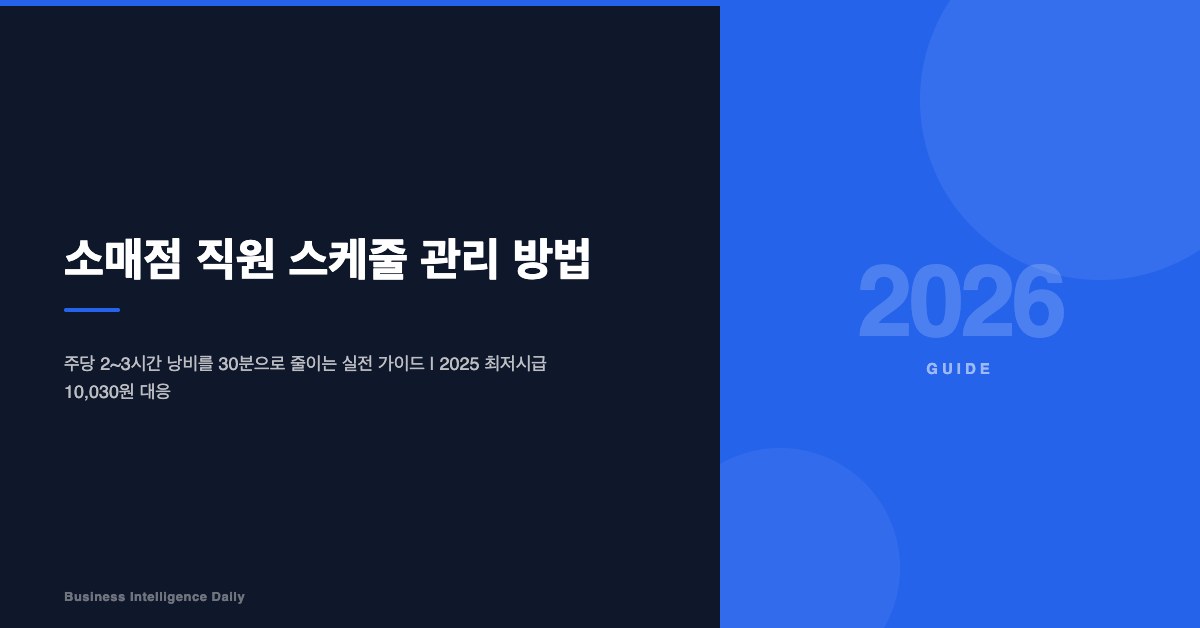 소매점 직원 스케줄 관리 방법

주당 2~3시간 낭비를 30분으로 줄이는 실전 가이드 | 2025 최저시급 10,030원 대응

Business Intelligence Daily

2026

GUIDE